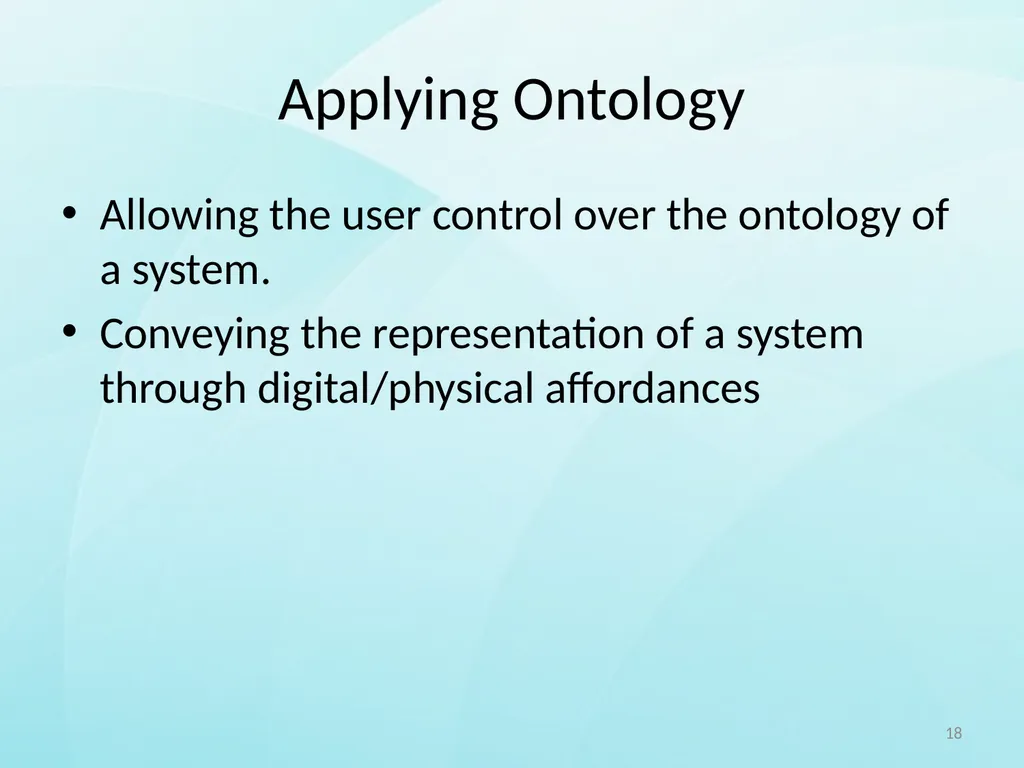 Applying Ontology

• Allowing the user control over the ontology of a system.

• Conveying the representation of a system through digital/physical affordances

18